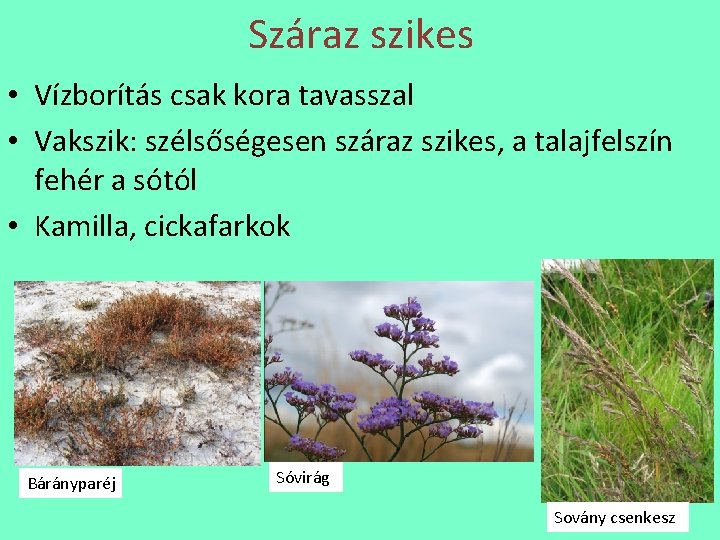 Száraz szikes

• Vízborítás csak kora tavasszal
• Vakszik: szélsőségesen száraz szikes, a talajfelszín fehér a sótól
• Kamilla, cickafarkok

Bárányparéj

Sóvirág

Sovány csenkesz